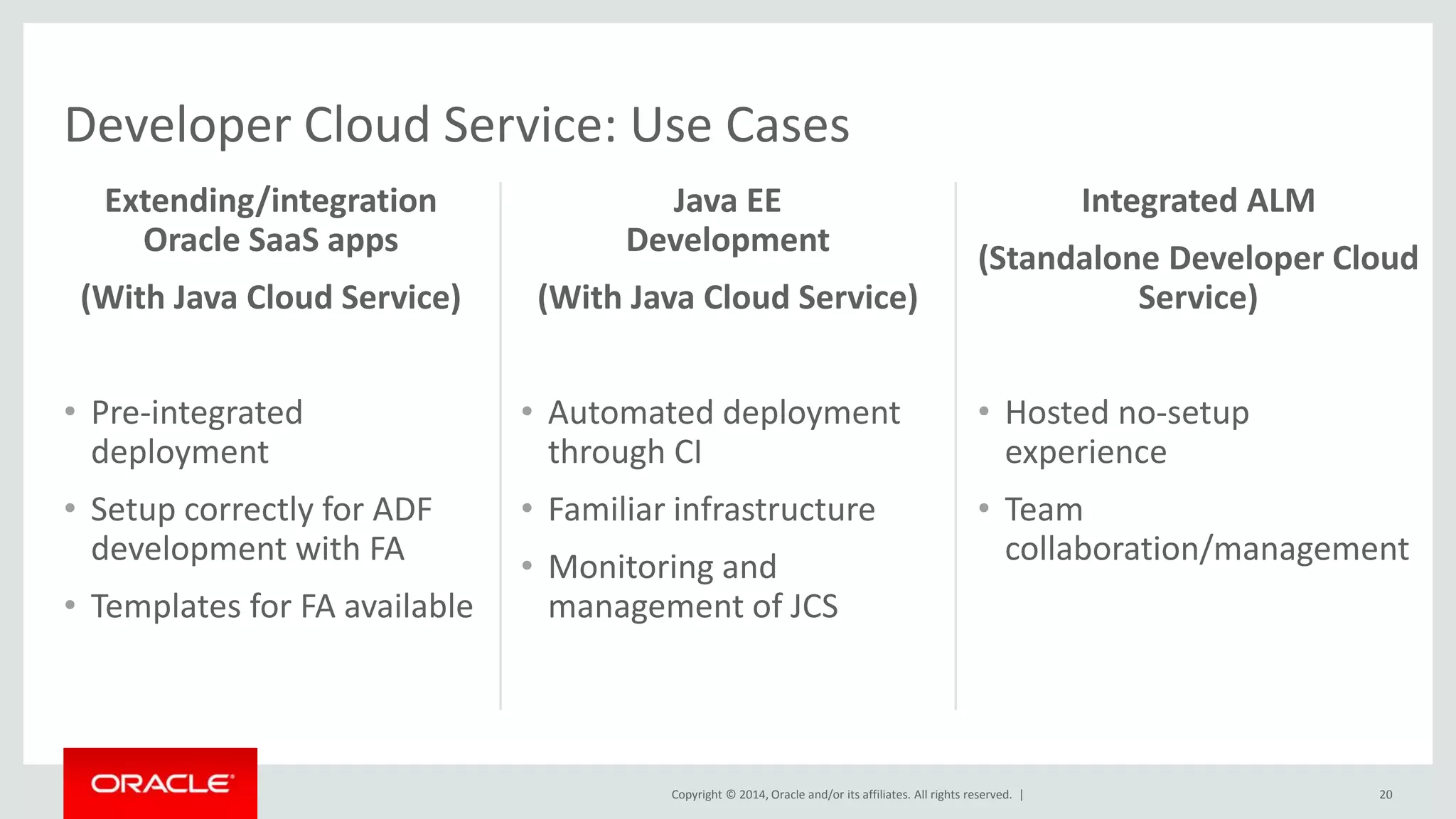 Developer Cloud Service: Use Cases

Extending/integration Oracle SaaS apps

(With Java Cloud Service)

• Pre-integrated deployment
• Setup correctly for ADF development with FA
• Templates for FA available

Java EE Development

(With Java Cloud Service)

• Automated deployment through CI
• Familiar infrastructure
• Monitoring and management of JCS

Integrated ALM

(Standalone Developer Cloud Service)

• Hosted no-setup experience
• Team collaboration/management

ORACLE

Copyright © 2014, Oracle and/or its affiliates. All rights reserved. |

20